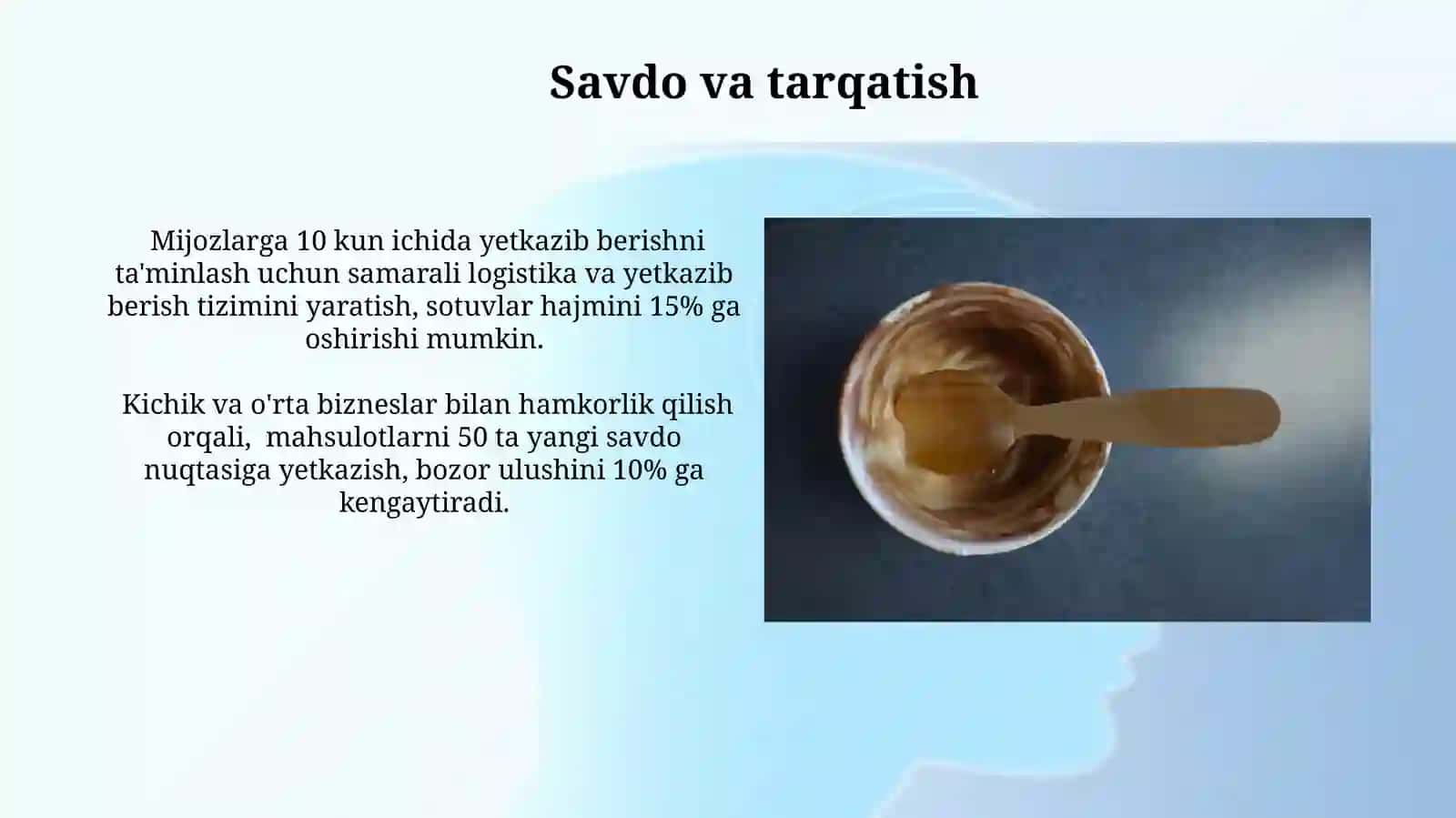 Savdo va tarqatish

Mijozlarga 10 kun ichida yetkazib berishni ta'minlash uchun samarali logistika va yetkazib berish tizimini yaratish, sotuvlar hajmini 15% ga oshirishi mumkin.

Kichik va o'rta bizneslar bilan hamkorlik qilish orqali, mahsulotlarni 50 ta yangi savdo nuqtasiga yetkazish, bozor ulushini 10% ga kengaytiradi.